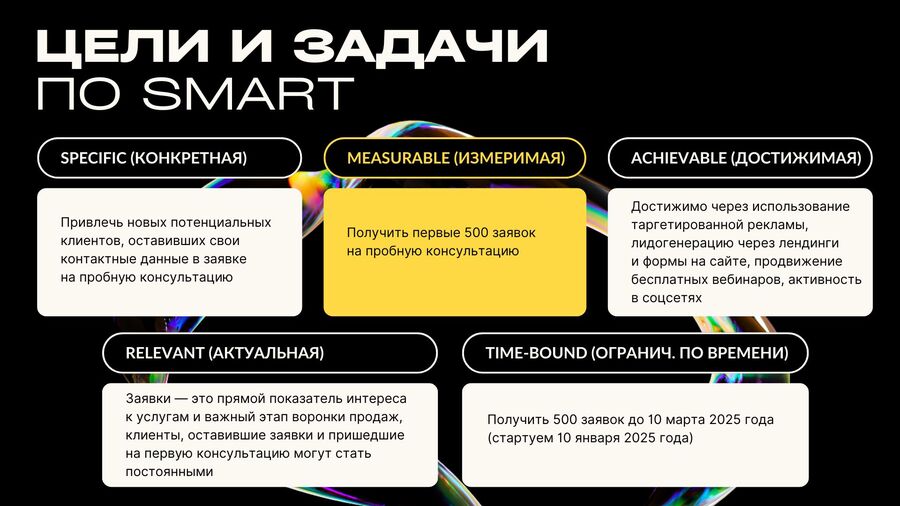 ЦЕЛИ И ЗАДАЧИ
ПО SMART

SPECIFIC (КОНКРЕТНАЯ)

Привлечь новых потенциальных клиентов, оставивших свои контактные данные в заявке на пробную консультацию

MEASURABLE (ИЗМЕРИМАЯ)

Получить первые 500 заявок на пробную консультацию

ACHIEVABLE (ДОСТИЖИМАЯ)

Достижимо через использование таргетированной рекламы, лидогенерацию через лендинги и формы на сайте, продвижение бесплатных вебинаров, активность в соцсетях

RELEVANT (АКТУАЛЬНАЯ)

Заявки — это прямой показатель интереса к услугам и важный этап воронки продаж, клиенты, оставившие заявки и пришедшие на первую консультацию могут стать постоянными

TIME-BOUND (ОГРАНИЧ. ПО ВРЕМЕНИ)

Получить 500 заявок до 10 марта 2025 года (стартуем 10 января 2025 года)